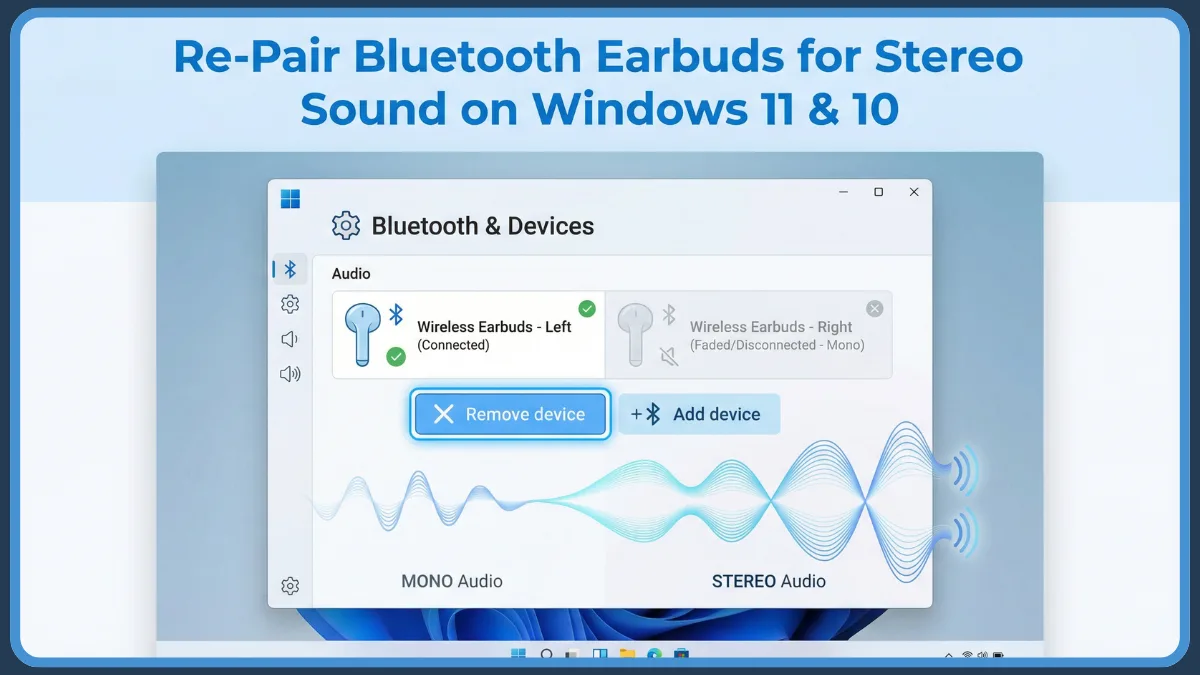 Re-Pair Bluetooth Earbuds for Stereo Sound on Windows 11 & 10

Bluetooth & Devices

Audio

Wireless Earbuds - Left
(Connected)

Wireless Earbuds - Right
(Faded/Disconnected - Mono)

Remove device

Add device

MONO Audio

STEREO Audio